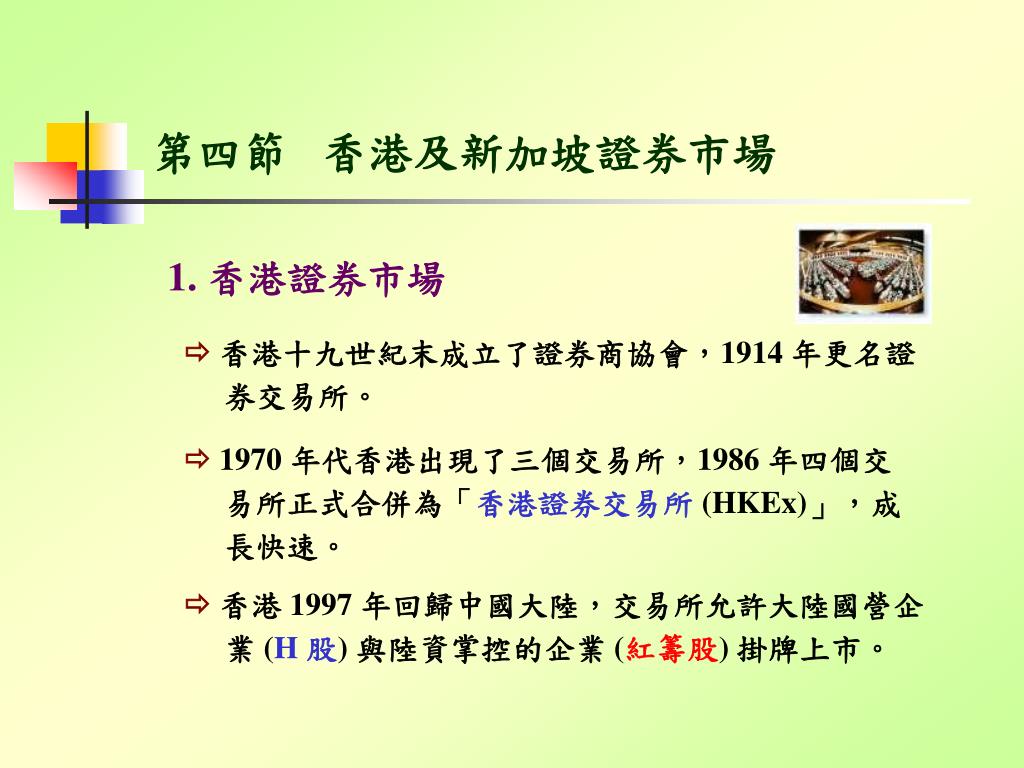 第四節　香港及新加坡證券市場

1. 香港證券市場

⇨ 香港十九世紀末成立了證券商協會，1914 年更名證券交易所。

⇨ 1970 年代香港出現了三個交易所，1986 年四個交易所正式合併為「香港證券交易所 (HKEx)」，成長快速。

⇨ 香港 1997 年回歸中國大陸，交易所允許大陸國營企業 (H 股) 與陸資掌控的企業 (紅籌股) 掛牌上市。